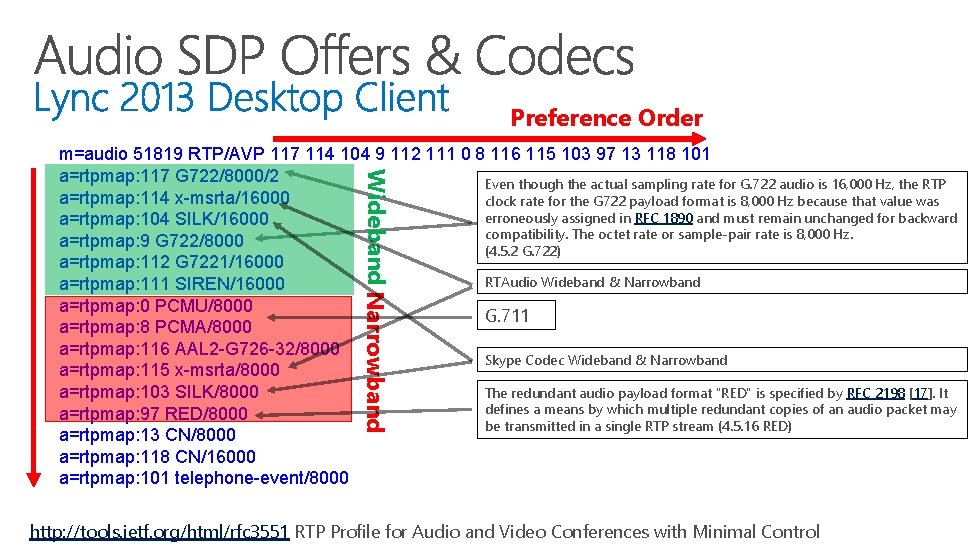 Audio SDP Offers & Codecs
Lync 2013 Desktop Client

Preference Order

m=audio 51819 RTP/AVP 117 114 104 9 112 111 0 8 116 115 103 97 13 118 101
a=rtpmap:117 G722/8000/2
a=rtpmap:114 x-msrta/16000
a=rtpmap:104 SILK/16000
a=rtpmap:9 G722/8000
a=rtpmap:112 G7221/16000
a=rtpmap:111 SIREN/16000
a=rtpmap:0 PCMU/8000
a=rtpmap:8 PCMA/8000
a=rtpmap:116 AAL2-G726-32/8000
a=rtpmap:115 x-msrta/8000
a=rtpmap:103 SILK/8000
a=rtpmap:97 RED/8000
a=rtpmap:13 CN/8000
a=rtpmap:118 CN/16000
a=rtpmap:101 telephone-event/8000

Wideband

Narrowband

Even though the actual sampling rate for G.722 audio is 16,000 Hz, the RTP clock rate for the G722 payload format is 8,000 Hz because that value was erroneously assigned in RFC 1890 and must remain unchanged for backward compatibility. The octet rate or sample-pair rate is 8,000 Hz. (4.5.2 G.722)

RTAudio Wideband & Narrowband

G.711

Skype Codec Wideband & Narrowband

The redundant audio payload format "RED" is specified by RFC 2198 [17]. It defines a means by which multiple redundant copies of an audio packet may be transmitted in a single RTP stream (4.5.16 RED)

http://tools.ietf.org/html/rfc3551 RTP Profile for Audio and Video Conferences with Minimal Control